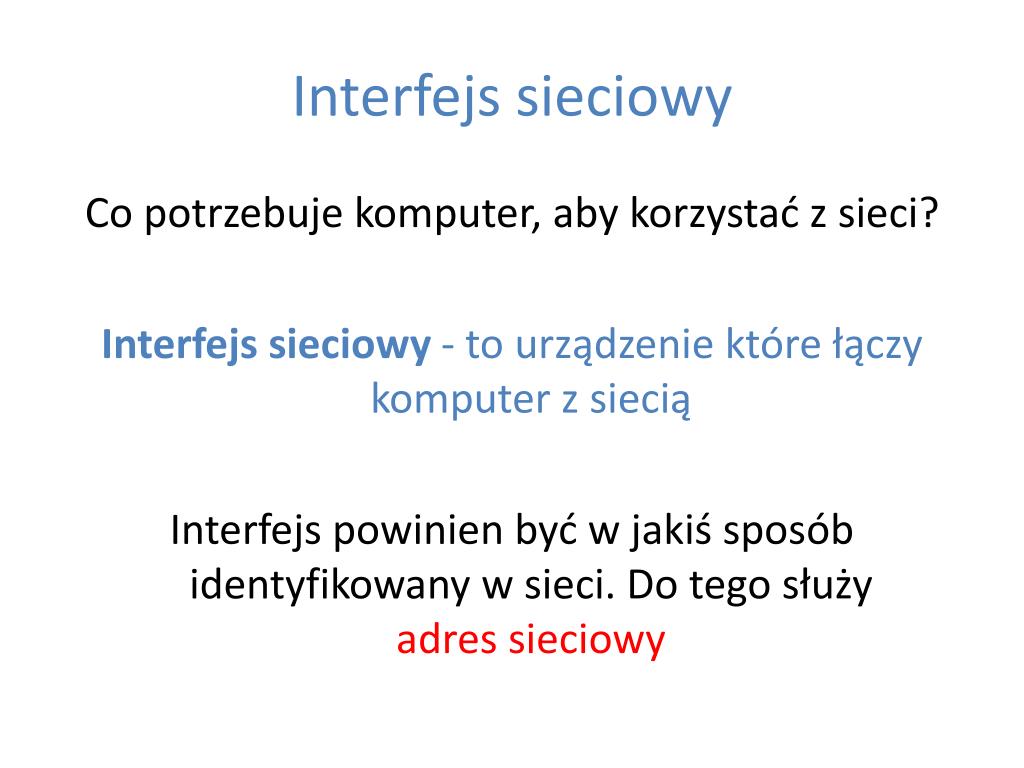 Interfejs sieciowy

Co potrzebuje komputer, aby korzystać z sieci?

Interfejs sieciowy - to urządzenie które łączy komputer z siecią

Interfejs powinien być w jakiś sposób identyfikowany w sieci. Do tego służy adres sieciowy